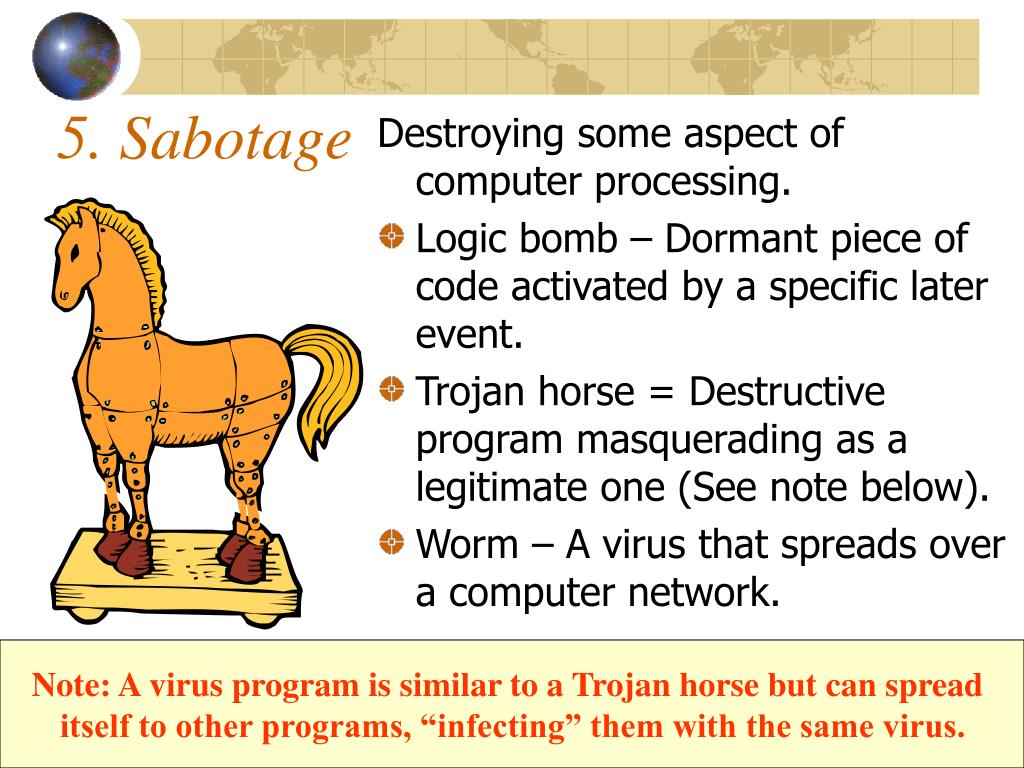 5. Sabotage

Destroying some aspect of computer processing.

Logic bomb – Dormant piece of code activated by a specific later event.

Trojan horse = Destructive program masquerading as a legitimate one (See note below).

Worm – A virus that spreads over a computer network.

Note: A virus program is similar to a Trojan horse but can spread itself to other programs, “infecting” them with the same virus.